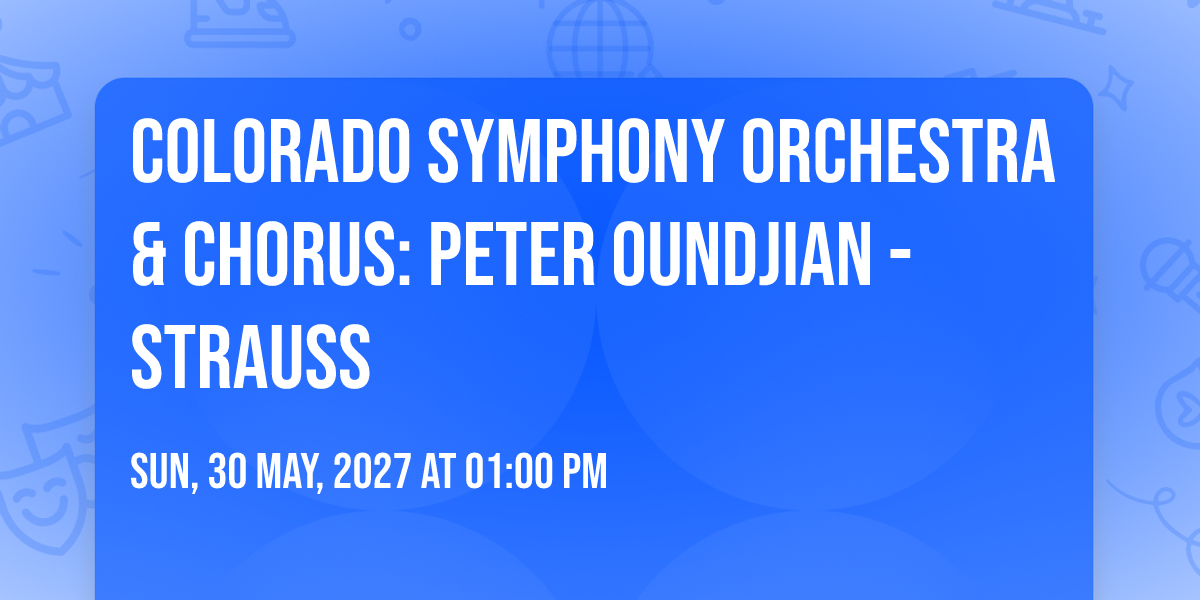 COLORADO SYMPHONY ORCHESTRA & CHORUS: PETER OUNDJIAN - STRAUSS

SUN, 30 MAY, 2027 AT 01:00 PM